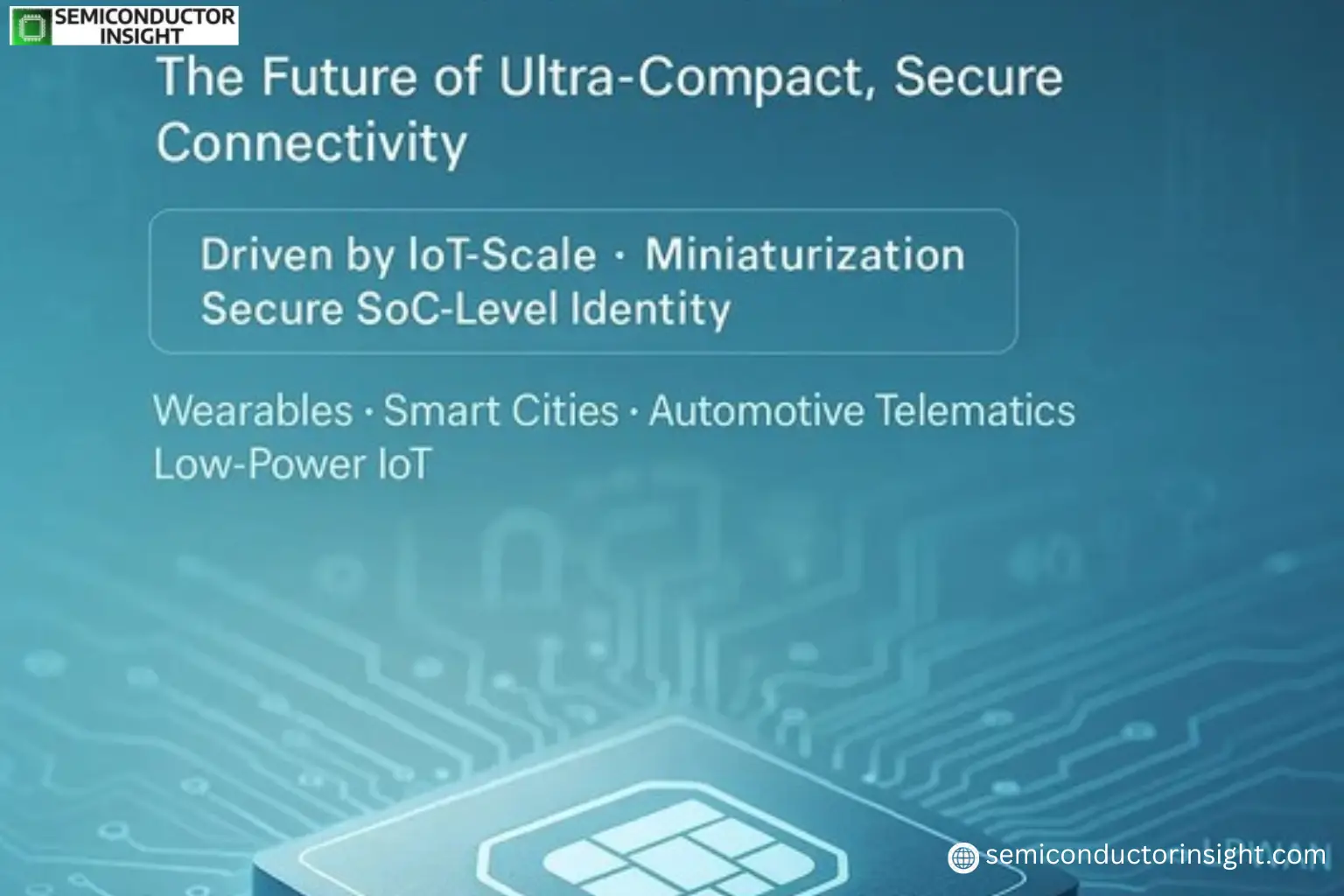 SEMICONDUCTOR INSIGHT

The Future of Ultra-Compact, Secure Connectivity

Driven by IoT-Scale · Miniaturization
Secure SoC-Level Identity

Wearables · Smart Cities · Automotive Telematics
Low-Power IoT

semiconductorinsight.com